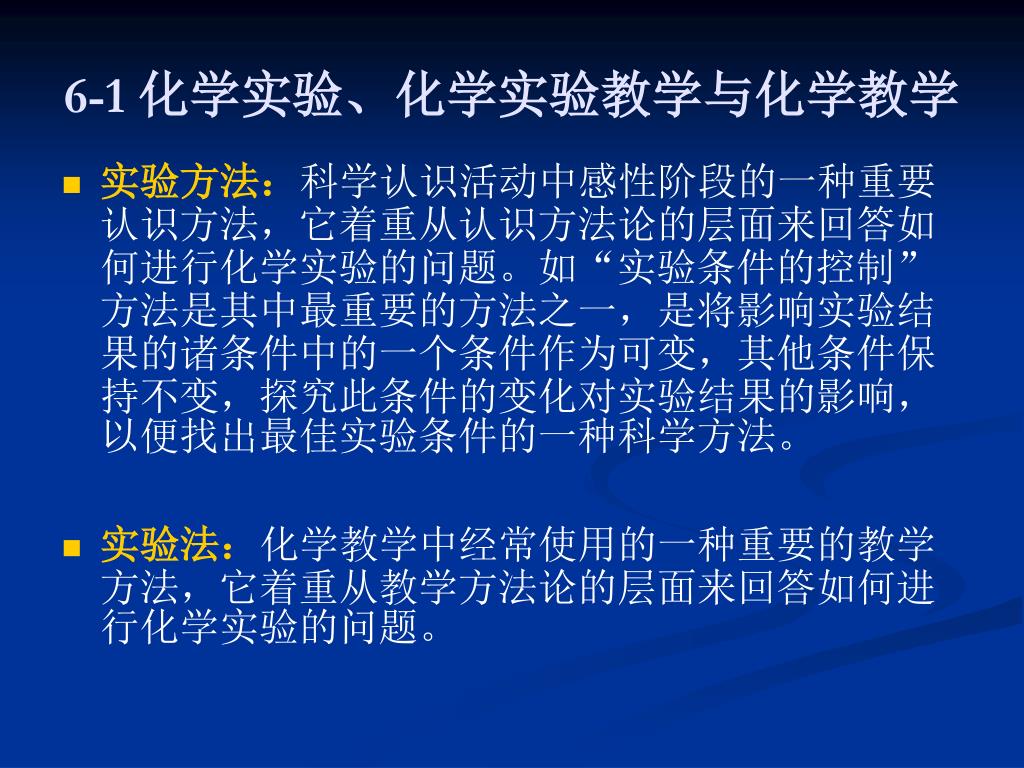 6-1 化学实验、化学实验教学与化学教学

■ 实验方法：科学认识活动中感性阶段的一种重要认识方法，它着重从认识方法论的层面来回答如何进行化学实验的问题。如“实验条件的控制”方法是其中最重要的方法之一，是将影响实验结果的诸条件中的一个条件作为可变，其他条件保持不变，探究此条件的变化对实验结果的影响，以便找出最佳实验条件的一种科学方法。

■ 实验法：化学教学中经常使用的一种重要的教学方法，它着重从教学方法论的层面来回答如何进行化学实验的问题。